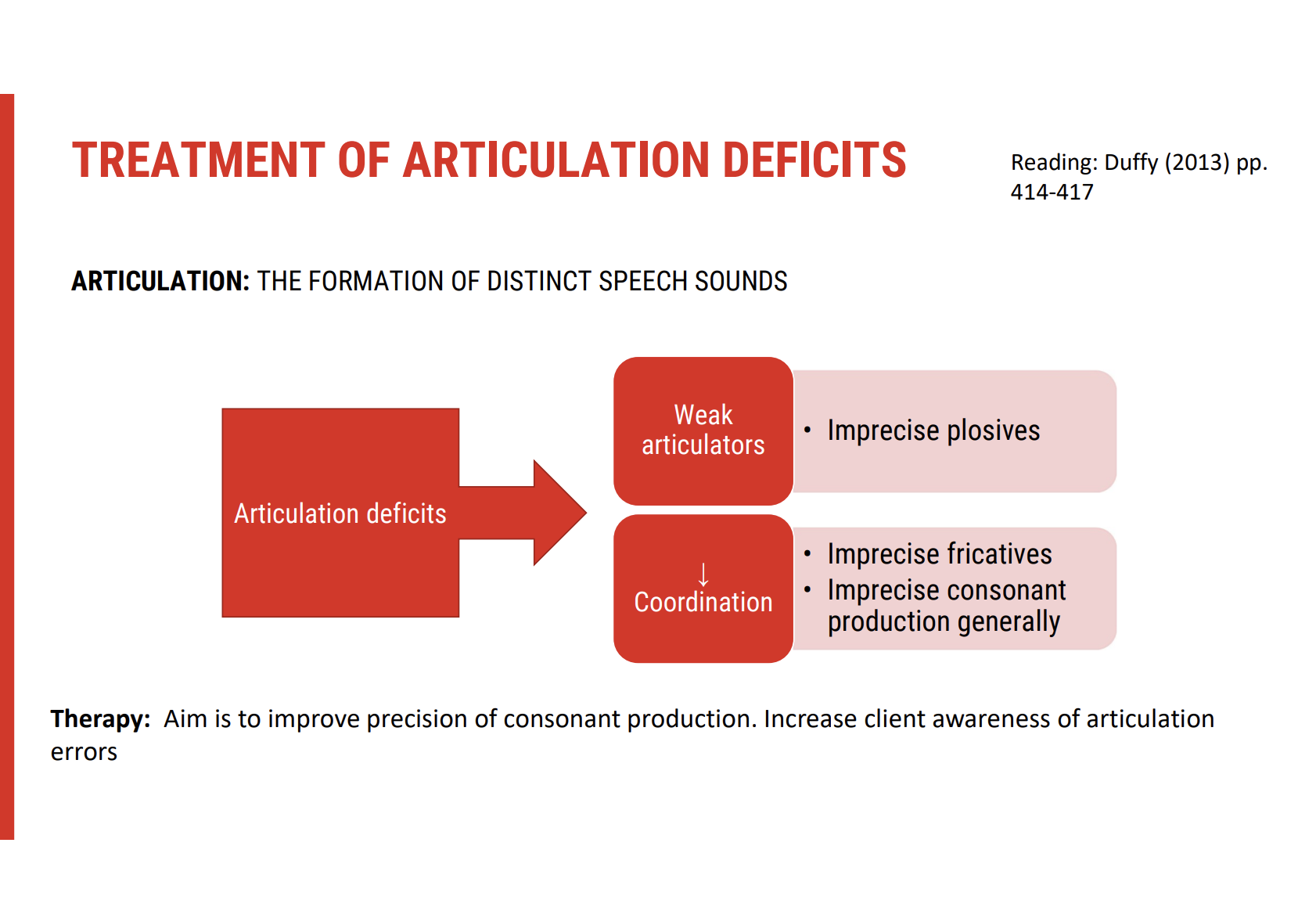 TREATMENT OF ARTICULATION DEFICITS

Reading: Duffy (2013) pp. 414-417

ARTICULATION: THE FORMATION OF DISTINCT SPEECH SOUNDS

Articulation deficits

Weak articulators

• Imprecise plosives

↓ Coordination

• Imprecise fricatives
• Imprecise consonant production generally

Therapy: Aim is to improve precision of consonant production. Increase client awareness of articulation errors